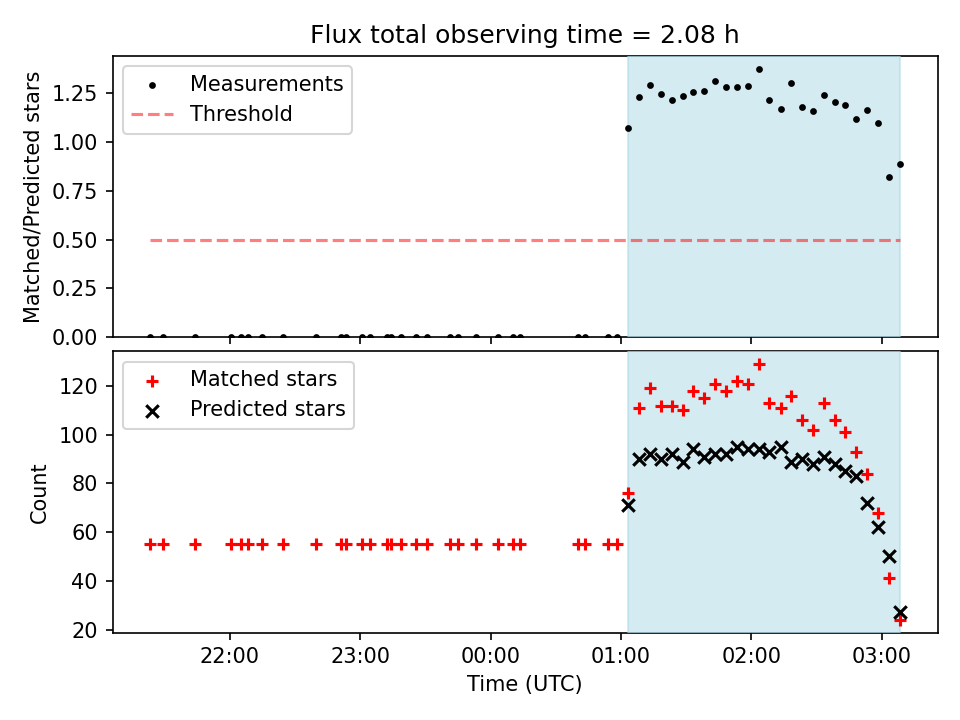 Flux total observing time = 2.08 h

Measurements
Threshold

Matched/Predicted stars

1.25
1.00
0.75
0.50
0.25
0.00

Matched stars
Predicted stars

Count

120
100
80
60
40
20

22:00
23:00
00:00
01:00
02:00
03:00

Time (UTC)